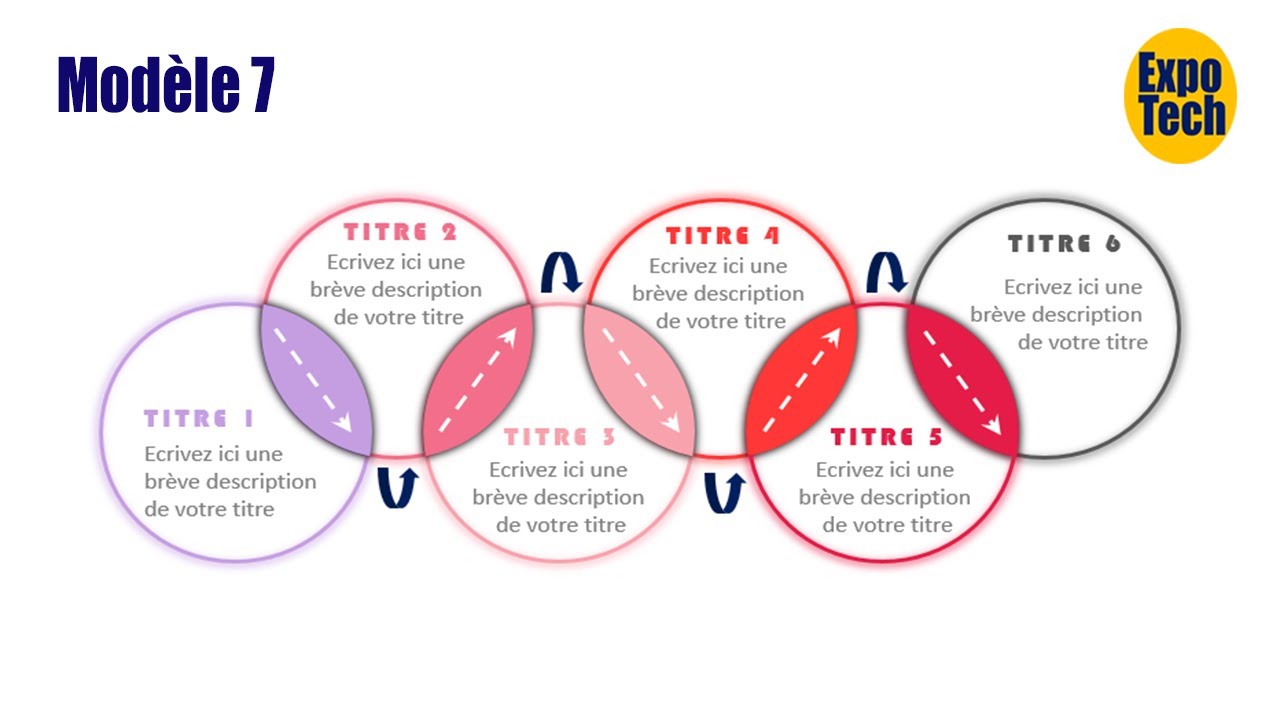 Modèle 7

Expo Tech

TITRE 1
Ecrivez ici une brève description de votre titre

TITRE 2
Ecrivez ici une brève description de votre titre

TITRE 3
Ecrivez ici une brève description de votre titre

TITRE 4
Ecrivez ici une brève description de votre titre

TITRE 5
Ecrivez ici une brève description de votre titre

TITRE 6
Ecrivez ici une brève description de votre titre